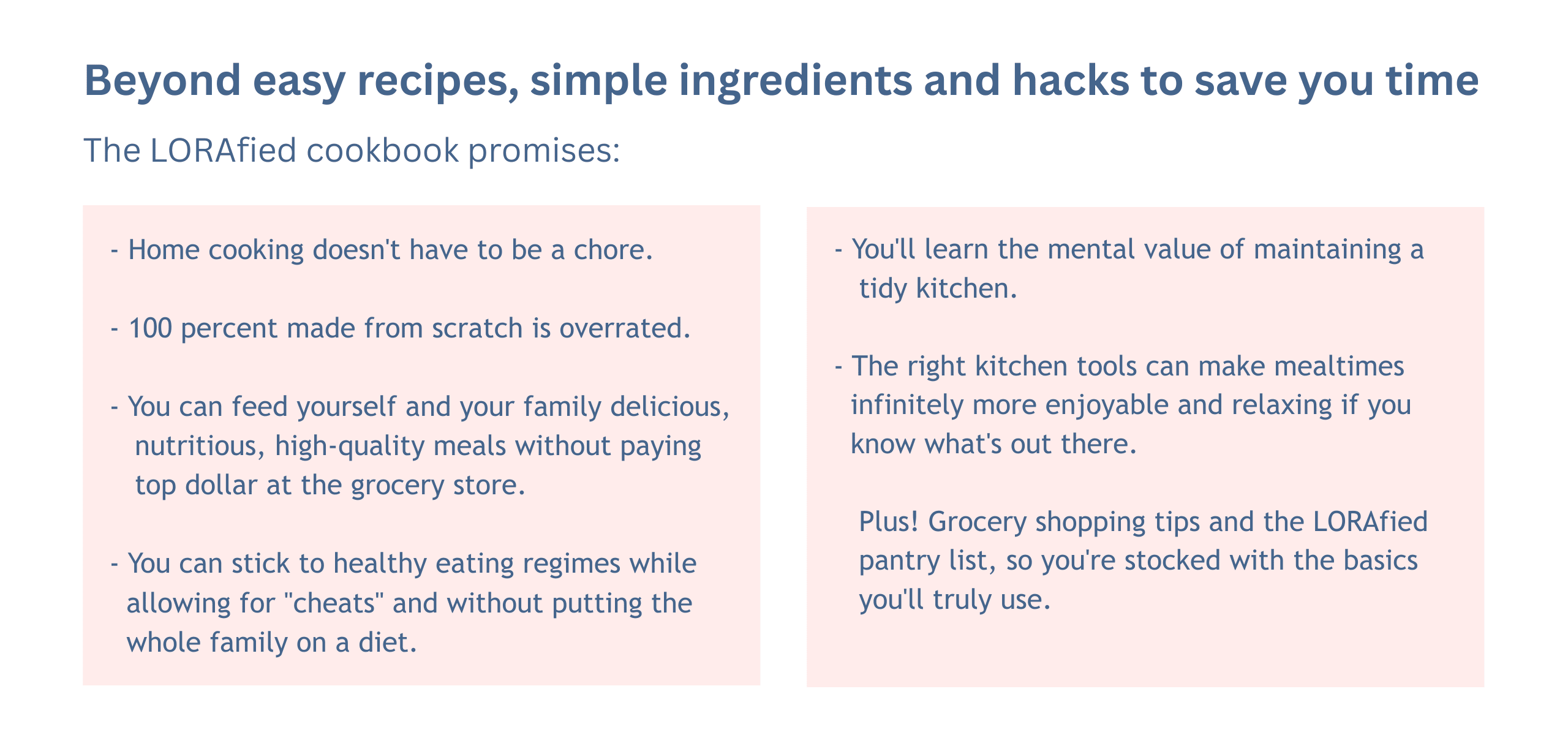 Beyond easy recipes, simple ingredients and hacks to save you time

The LORAfied cookbook promises:

- Home cooking doesn't have to be a chore.

- 100 percent made from scratch is overrated.

- You can feed yourself and your family delicious, nutritious, high-quality meals without paying top dollar at the grocery store.

- You can stick to healthy eating regimes while allowing for "cheats" and without putting the whole family on a diet.

- You'll learn the mental value of maintaining a tidy kitchen.

- The right kitchen tools can make mealtimes infinitely more enjoyable and relaxing if you know what's out there.

Plus! Grocery shopping tips and the LORAfied pantry list, so you're stocked with the basics you'll truly use.